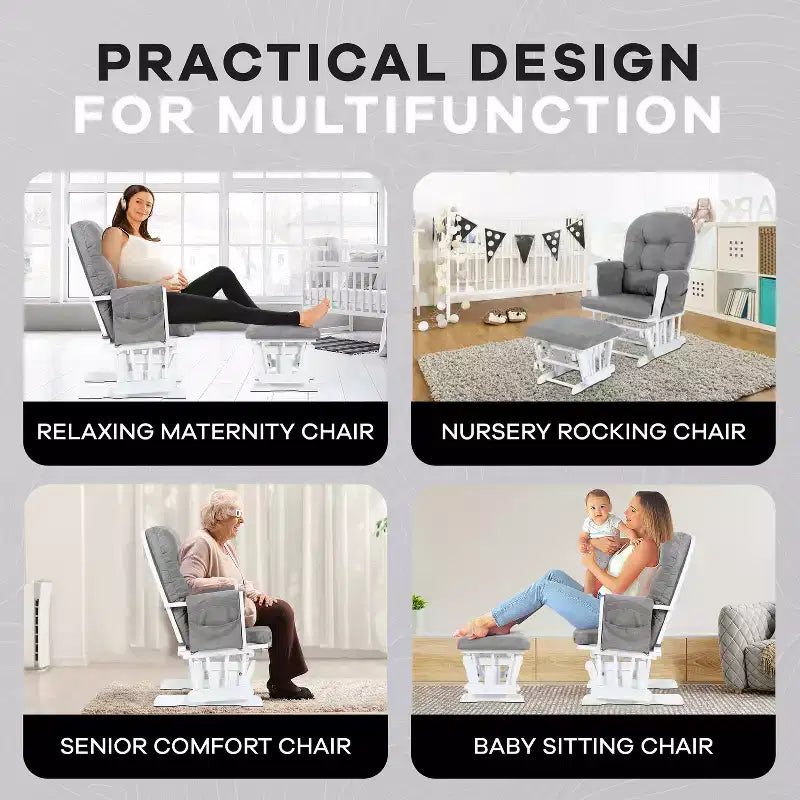 PRACTICAL DESIGN
FOR MULTIFUNCTION

RELAXING MATERNITY CHAIR

NURSERY ROCKING CHAIR

SENIOR COMFORT CHAIR

BABY SITTING CHAIR